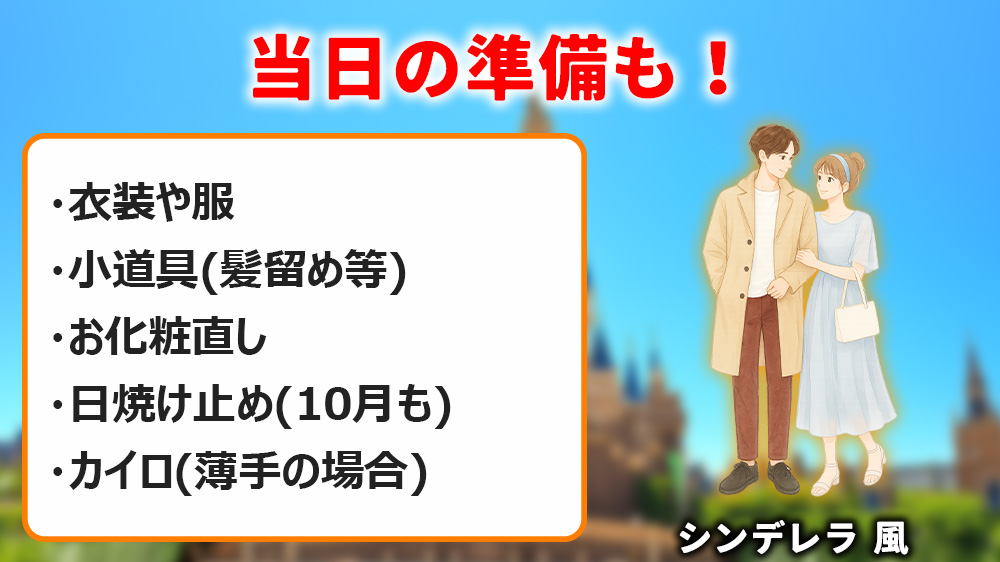 当日の準備も！

・衣装や服
・小道具(髪留め等)
・お化粧直し
・日焼け止め(10月も)
・カイロ(薄手の場合)

シンデレラ 風